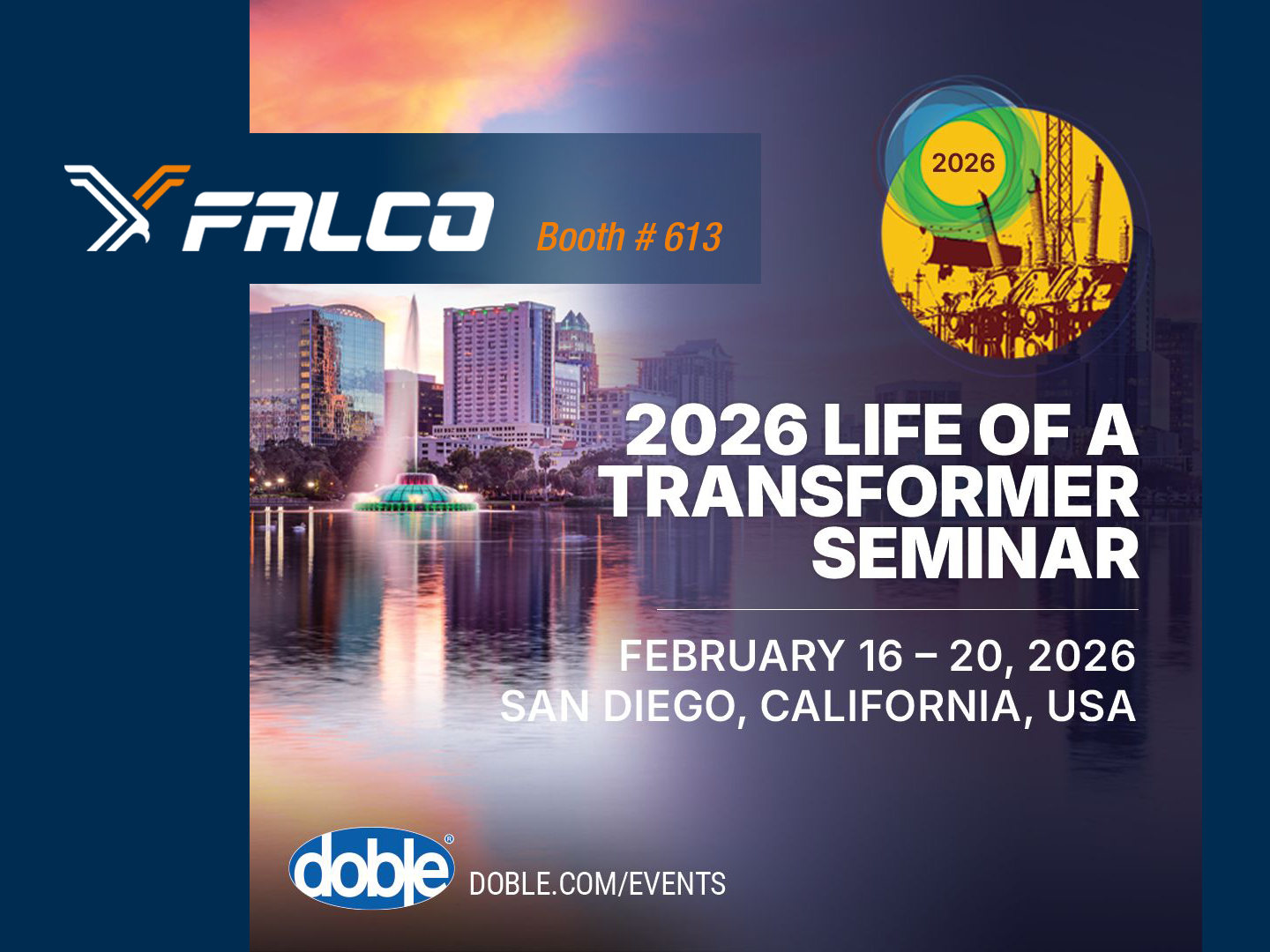 FALCO

Booth # 613

2026

2026 LIFE OF A TRANSFORMER SEMINAR

FEBRUARY 16 – 20, 2026
SAN DIEGO, CALIFORNIA, USA

doble®

DOBLE.COM/EVENTS